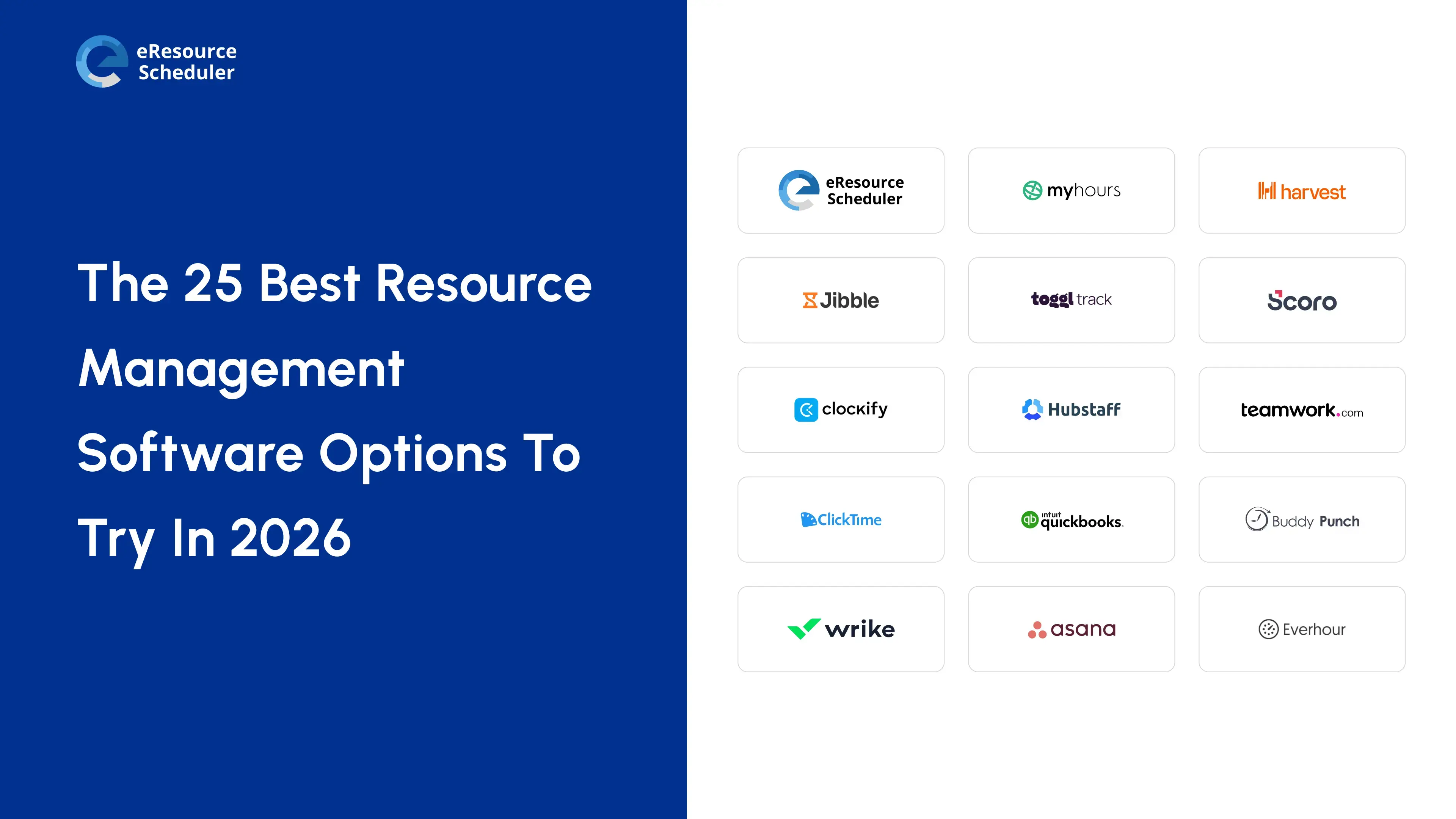 eResource Scheduler

The 25 Best Resource Management Software Options To Try In 2026

eResource Scheduler

myhours

harvest

Jibble

toggl track

Scoro

clockify

Hubstaff

teamwork.com

ClickTime

intuit quickbooks.

Buddy Punch

wrike

asana

Everhour